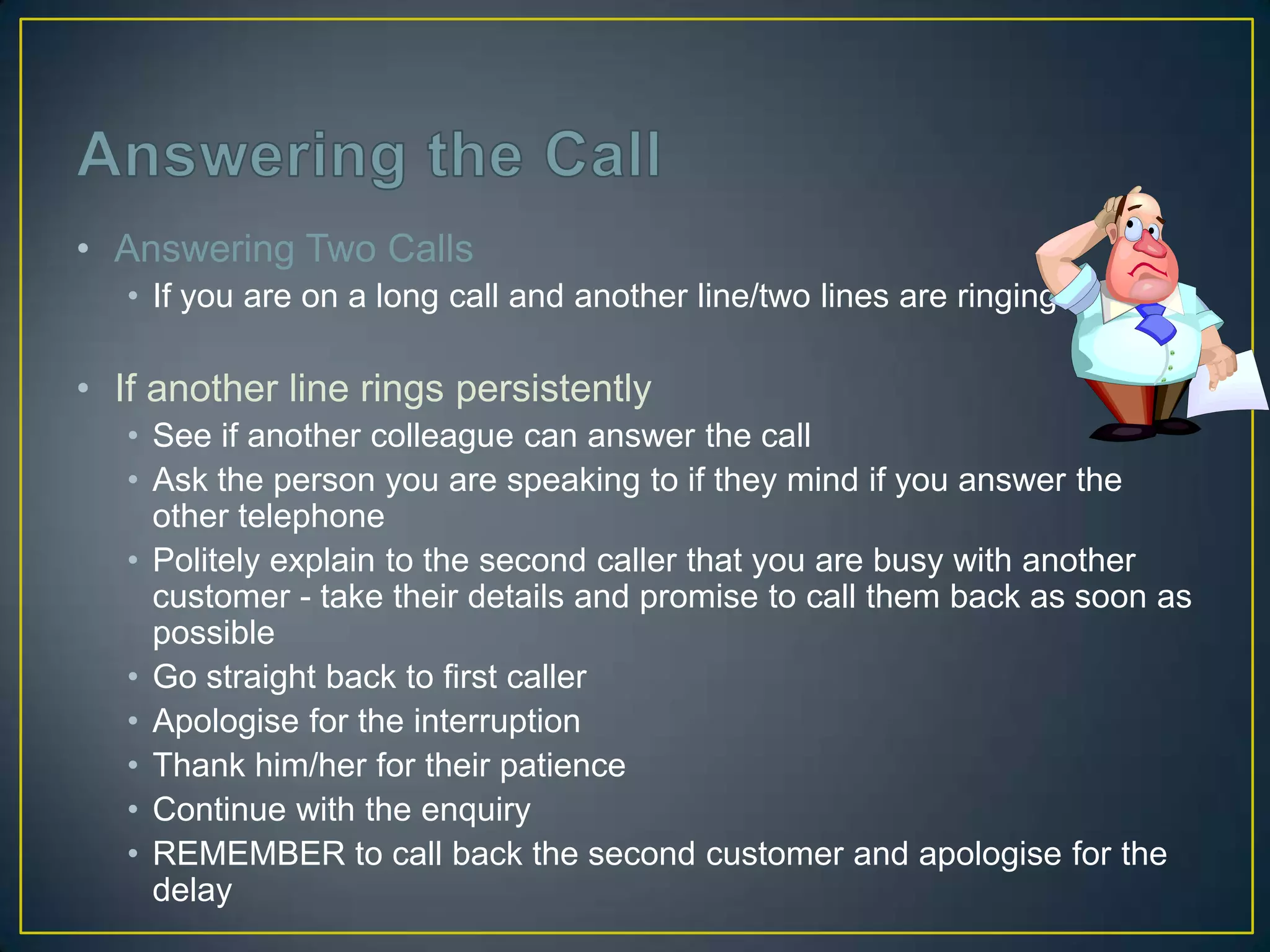 Answering the Call

• Answering Two Calls
  • If you are on a long call and another line/two lines are ringing

• If another line rings persistently
  • See if another colleague can answer the call
  • Ask the person you are speaking to if they mind if you answer the other telephone
  • Politely explain to the second caller that you are busy with another customer - take their details and promise to call them back as soon as possible
  • Go straight back to first caller
  • Apologise for the interruption
  • Thank him/her for their patience
  • Continue with the enquiry
  • REMEMBER to call back the second customer and apologise for the delay